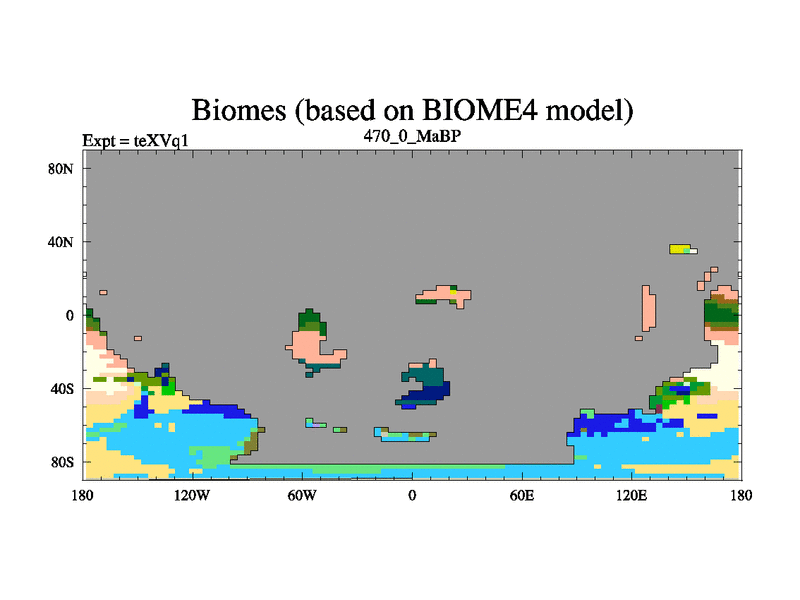 Biomes (based on BIOME4 model)

Expt = teXVq1

470_0_MaBP

80N
40N
0
40S
80S

180
120W
60W
0
60E
120E
180